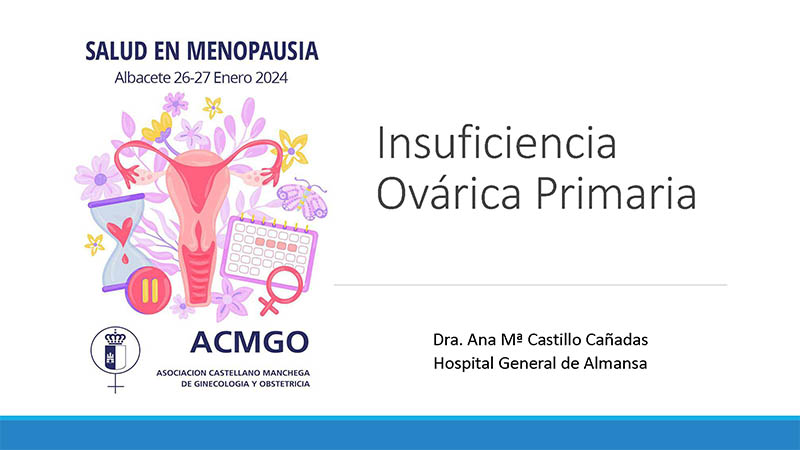 SALUD EN MENOPAUSIA
Albacete 26-27 Enero 2024

ACMGO
ASOCIACION CASTELLANO MANCHEGA DE GINECOLOGIA Y OBSTETRICIA

Insuficiencia Ovárica Primaria

Dra. Ana Mª Castillo Cañadas
Hospital General de Almansa